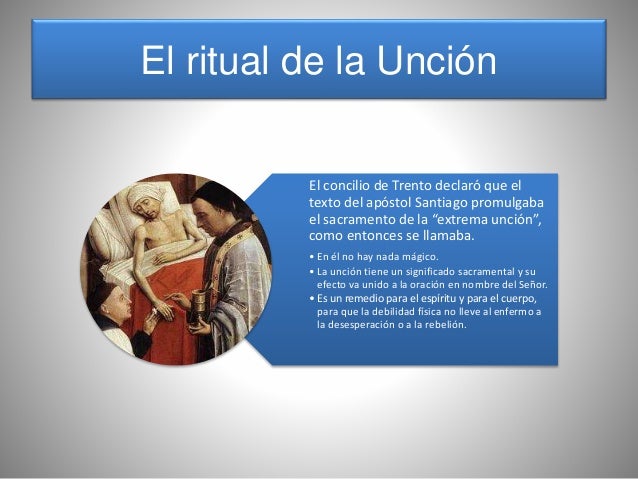 El ritual de la Unción

El concilio de Trento declaró que el texto del apóstol Santiago promulgaba el sacramento de la "extrema unción", como entonces se llamaba.

• En él no hay nada mágico.
• La unción tiene un significado sacramental y su efecto va unido a la oración en nombre del Señor.
• Es un remedio para el espíritu y para el cuerpo, para que la debilidad física no lleve al enfermo a la desesperación o a la rebelión.